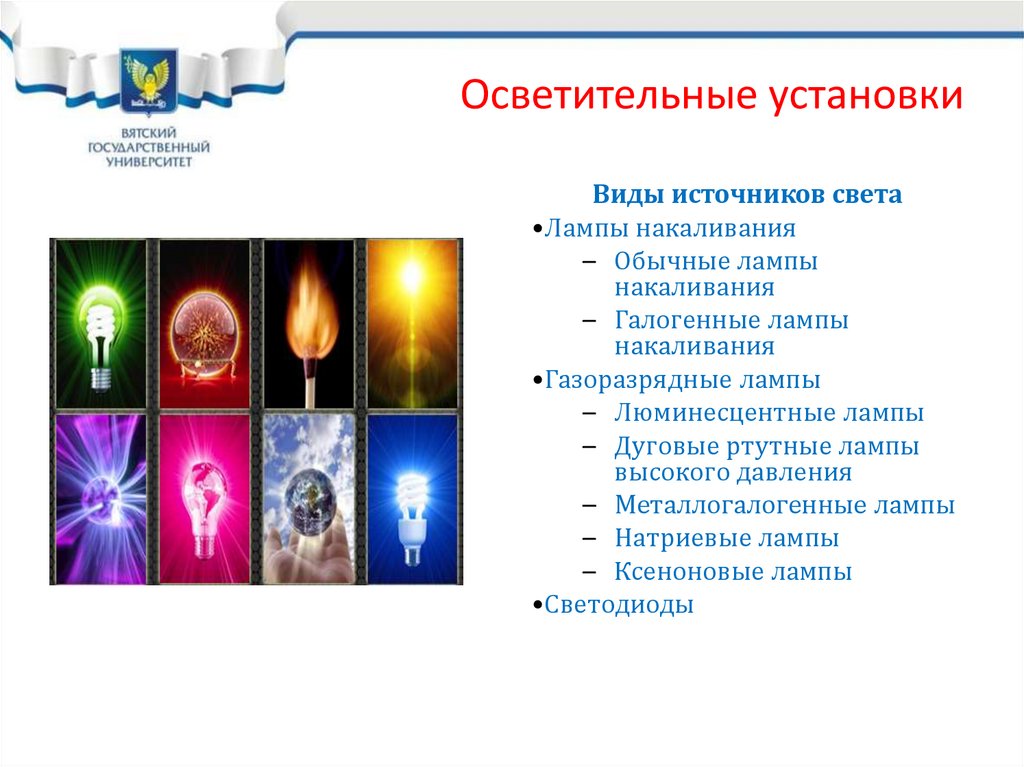 ВЯТСКИЙ ГОСУДАРСТВЕННЫЙ УНИВЕРСИТЕТ

Осветительные установки

Виды источников света

•Лампы накаливания

– Обычные лампы накаливания

– Галогенные лампы накаливания

•Газоразрядные лампы

– Люминесцентные лампы

– Дуговые ртутные лампы высокого давления

– Металлогалогенные лампы

– Натриевые лампы

– Ксеноновые лампы

•Светодиоды